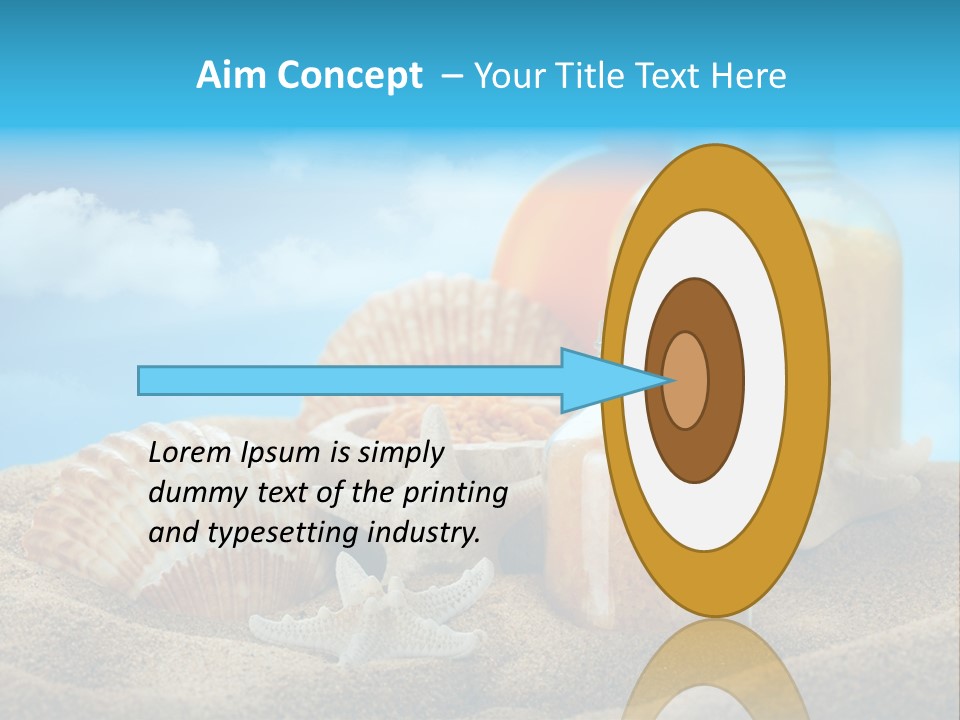 Aim Concept – Your Title Text Here

Lorem Ipsum is simply dummy text of the printing and typesetting industry.